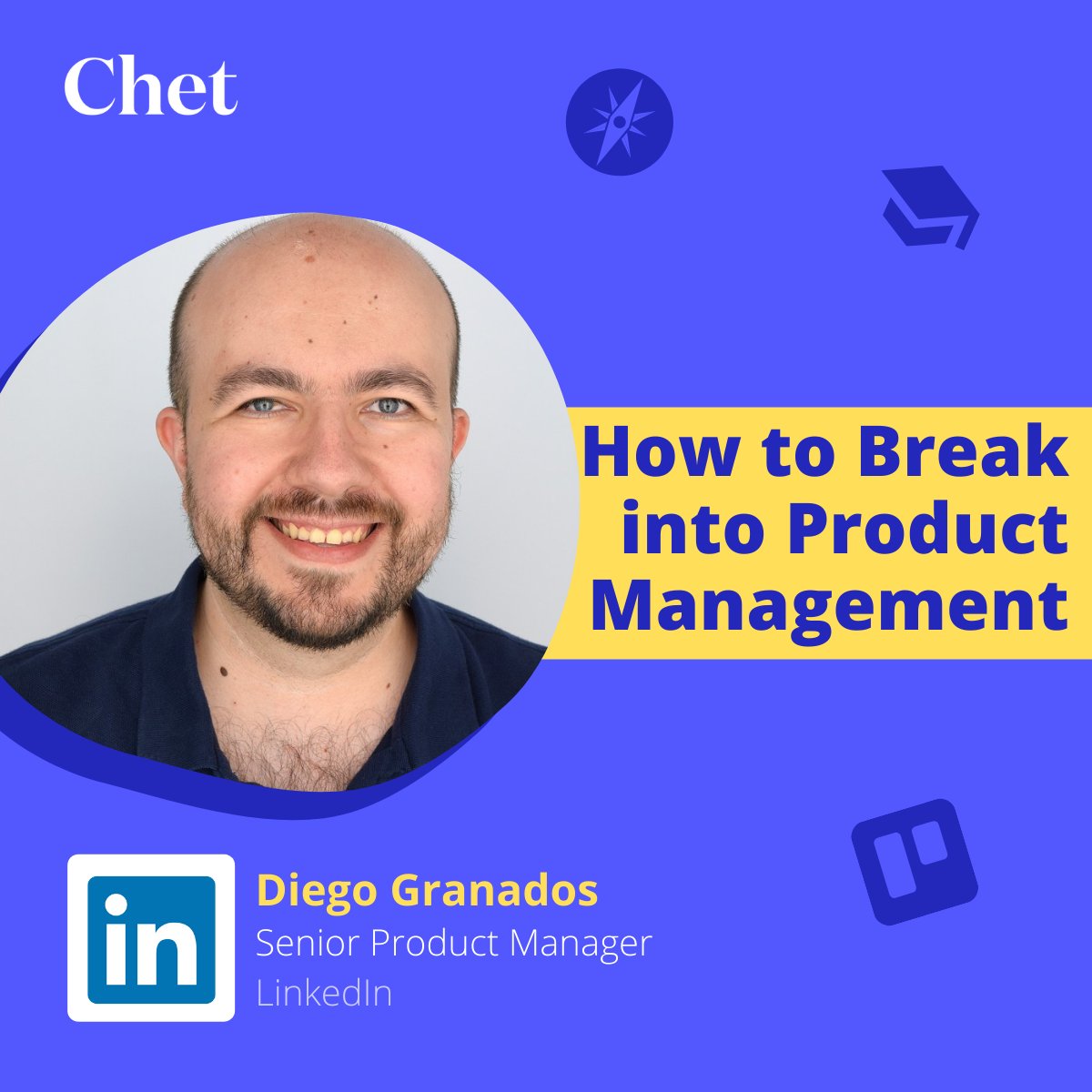 Chet

How to Break into Product Management

in

Diego Granados
Senior Product Manager
LinkedIn